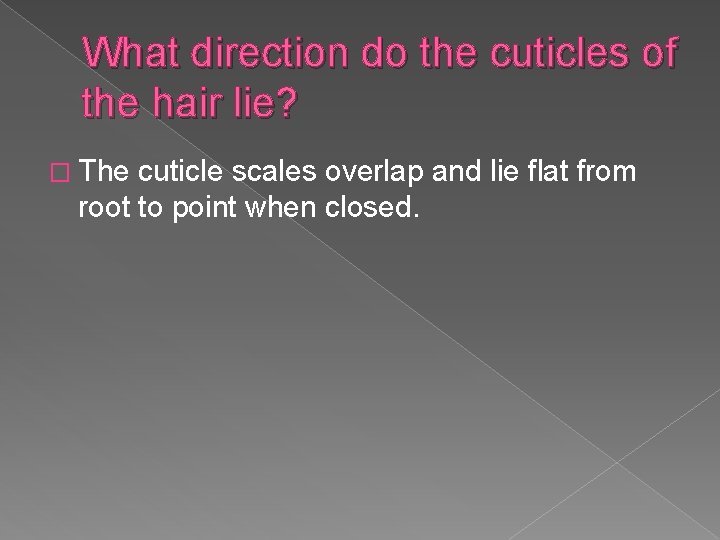 What direction do the cuticles of the hair lie?

The cuticle scales overlap and lie flat from root to point when closed.